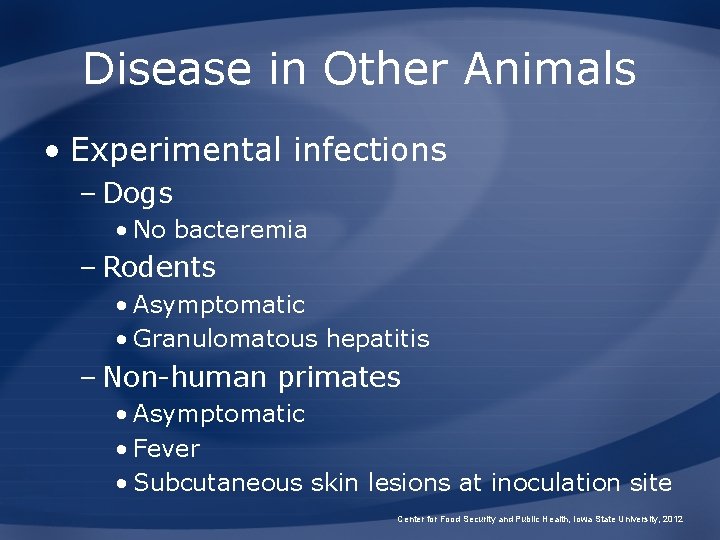 Disease in Other Animals

• Experimental infections
  – Dogs
    • No bacteremia
  – Rodents
    • Asymptomatic
    • Granulomatous hepatitis
  – Non-human primates
    • Asymptomatic
    • Fever
    • Subcutaneous skin lesions at inoculation site

Center for Food Security and Public Health, Iowa State University, 2012